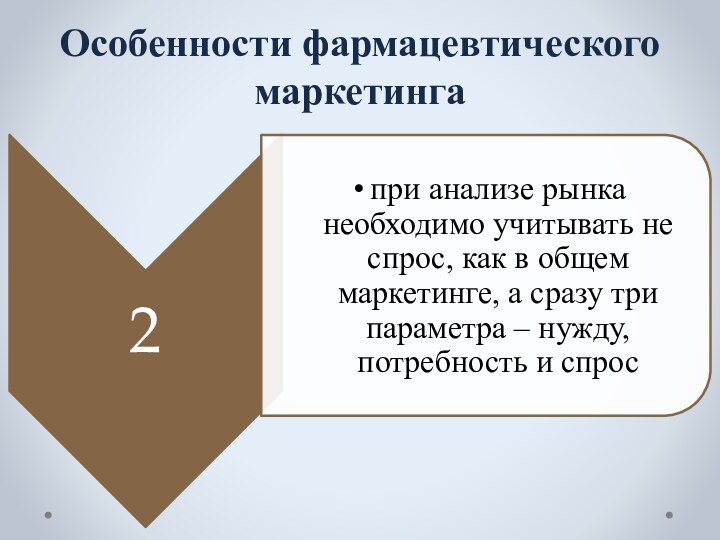 Особенности фармацевтического маркетинга

2

• при анализе рынка необходимо учитывать не спрос, как в общем маркетинге, а сразу три параметра – нужду, потребность и спрос